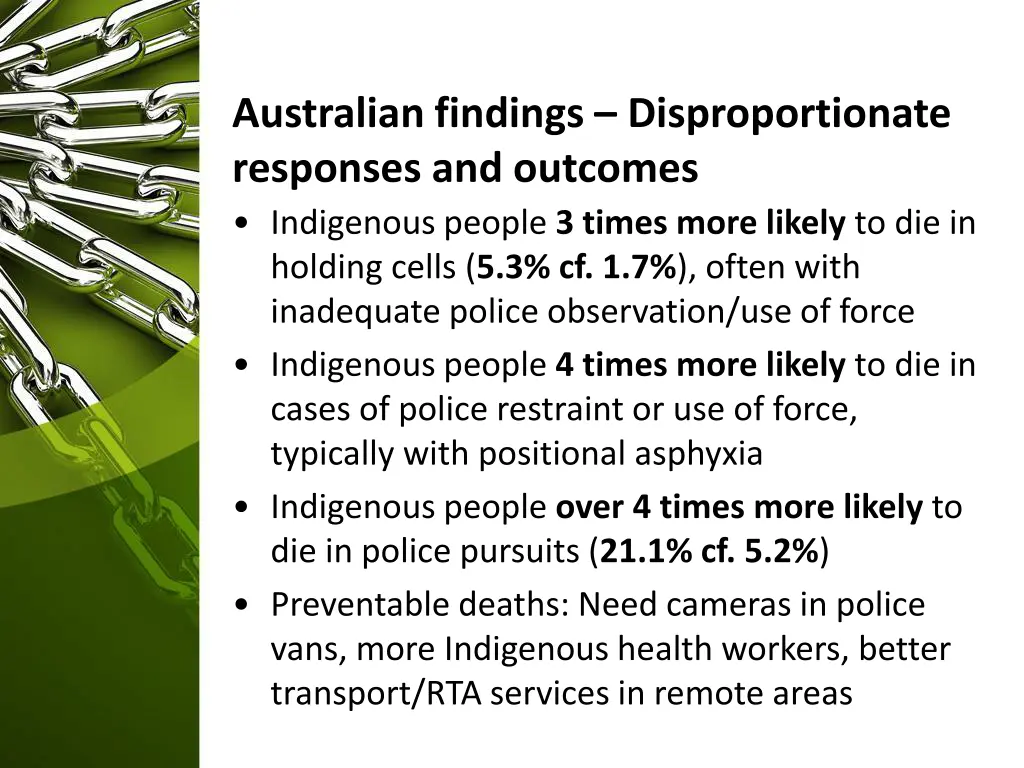 Australian findings – Disproportionate responses and outcomes

• Indigenous people 3 times more likely to die in holding cells (5.3% cf. 1.7%), often with inadequate police observation/use of force
• Indigenous people 4 times more likely to die in cases of police restraint or use of force, typically with positional asphyxia
• Indigenous people over 4 times more likely to die in police pursuits (21.1% cf. 5.2%)
• Preventable deaths: Need cameras in police vans, more Indigenous health workers, better transport/RTA services in remote areas